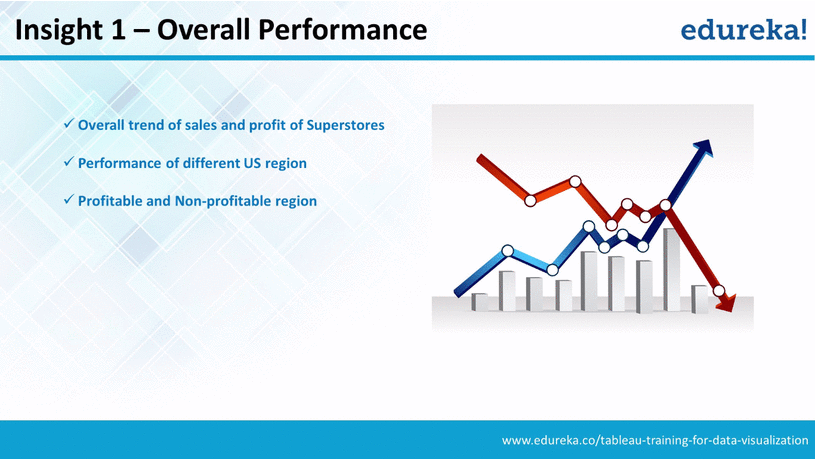 Insight 1 – Overall Performance

edureka!

✓ Overall trend of sales and profit of Superstores

✓ Performance of different US region

✓ Profitable and Non-profitable region

www.edureka.co/tableau-training-for-data-visualization